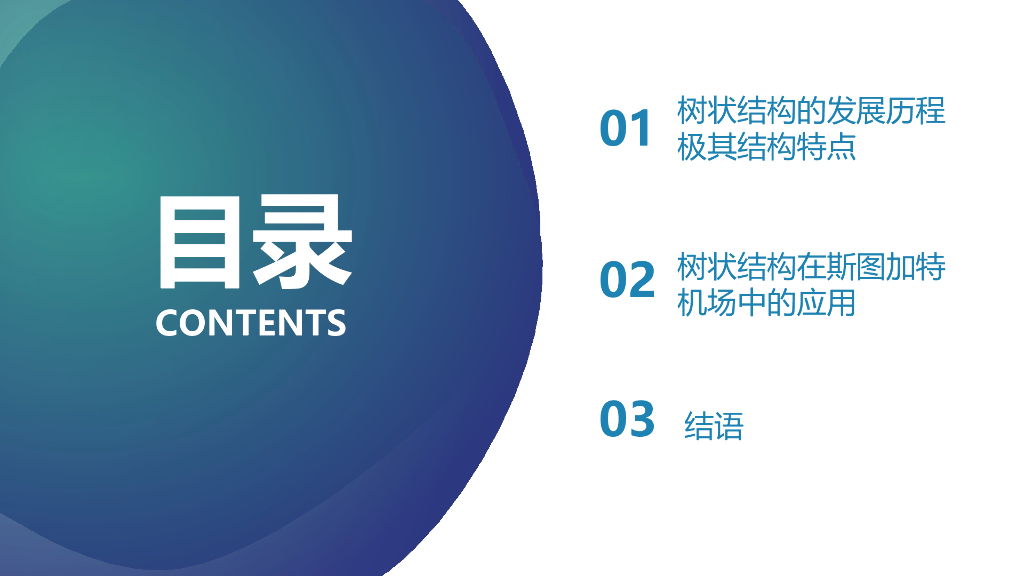 目录
CONTENTS

01 树状结构的发展历程极其结构特点

02 树状结构在斯图加特机场中的应用

03 结语